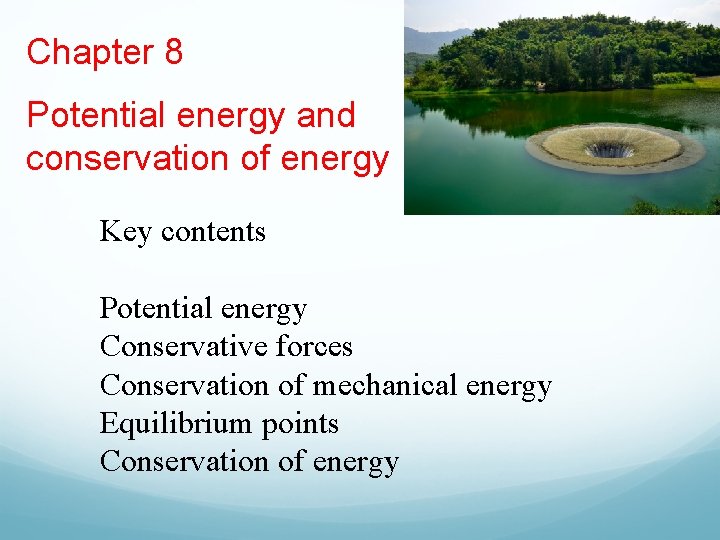 Chapter 8

Potential energy and conservation of energy

Key contents

Potential energy
Conservative forces
Conservation of mechanical energy
Equilibrium points
Conservation of energy